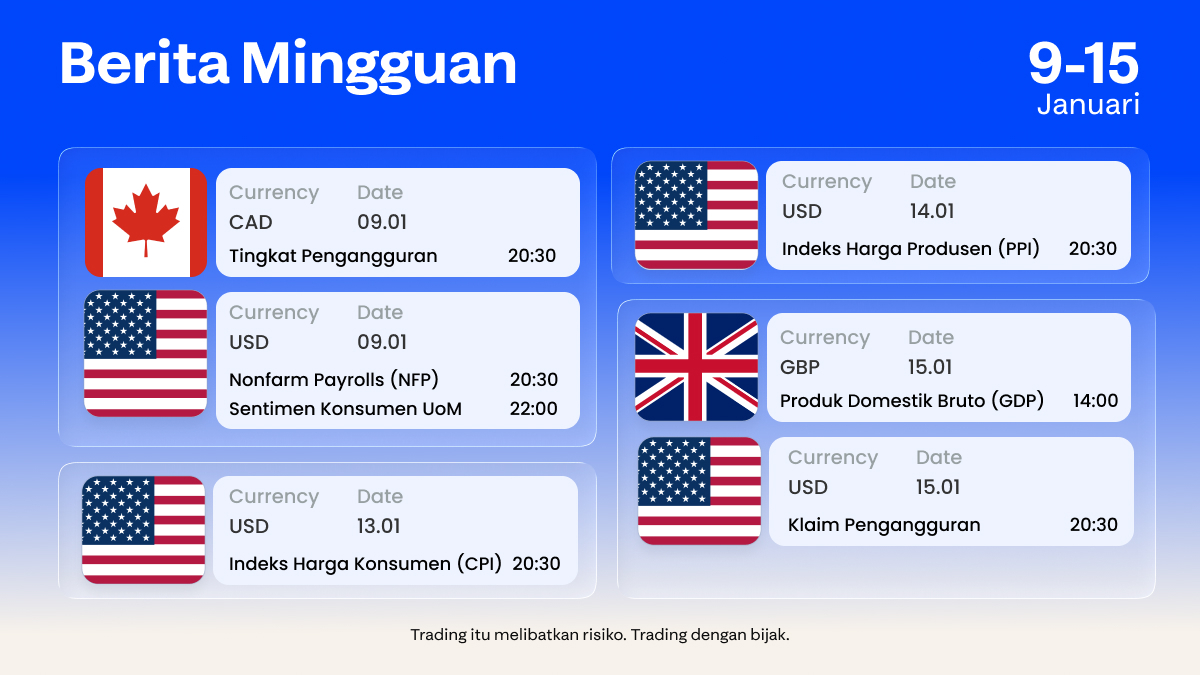 Berita Mingguan

9-15
Januari

Currency Date
CAD 09.01
Tingkat Pengangguran 20:30

Currency Date
USD 09.01
Nonfarm Payrolls (NFP) 20:30
Sentimen Konsumen UoM 22:00

Currency Date
USD 13.01
Indeks Harga Konsumen (CPI) 20:30

Currency Date
USD 14.01
Indeks Harga Produsen (PPI) 20:30

Currency Date
GBP 15.01
Produk Domestik Bruto (GDP) 14:00

Currency Date
USD 15.01
Klaim Pengangguran 20:30

Trading itu melibatkan risiko. Trading dengan bijak.